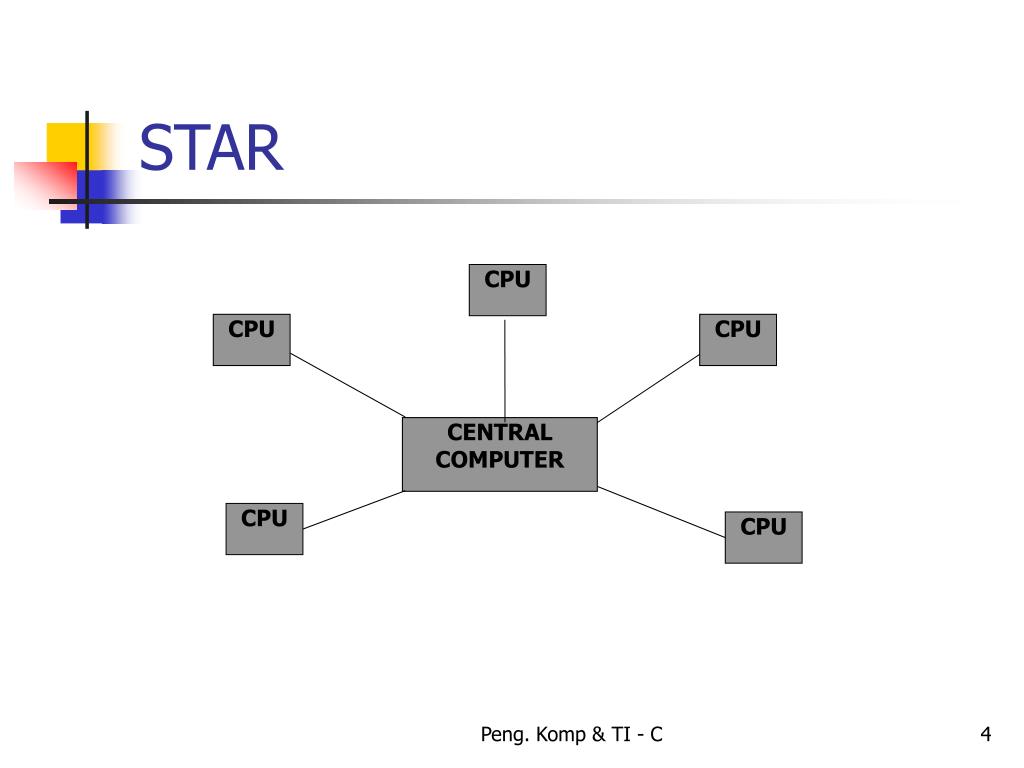 STAR

CPU

CPU

CPU

CENTRAL COMPUTER

CPU

CPU

Peng. Komp & TI - C

4